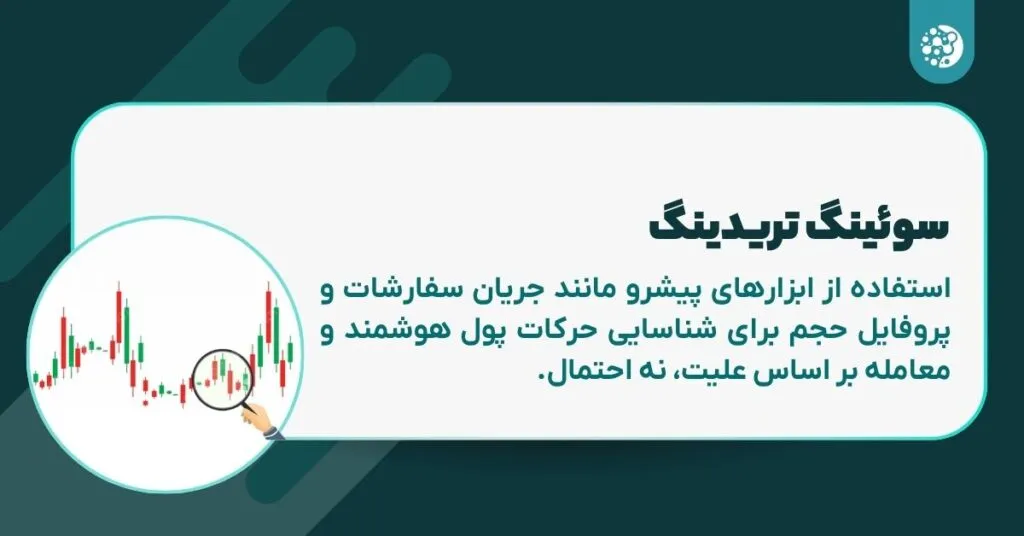 سوئینگ تریدینگ

استفاده از ابزارهای پیشرو مانند جریان سفارشات و پروفایل حجم برای شناسایی حرکات پول هوشمند و معامله بر اساس علیت، نه احتمال.